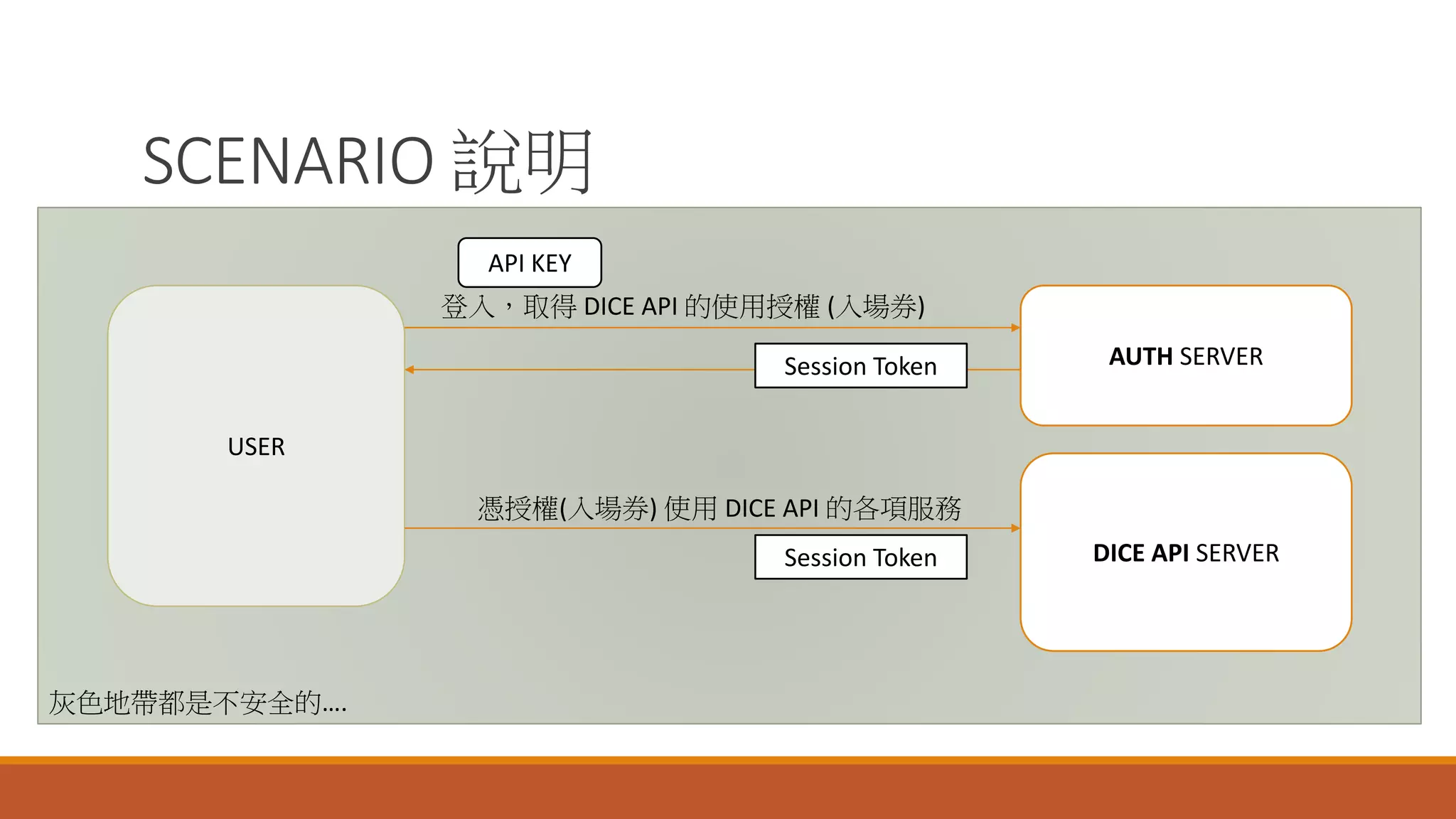 SCENARIO 說明

API KEY

登入，取得 DICE API 的使用授權 (入場券)

Session Token

AUTH SERVER

USER

憑授權(入場券) 使用 DICE API 的各項服務

Session Token

DICE API SERVER

灰色地帶都是不安全的....